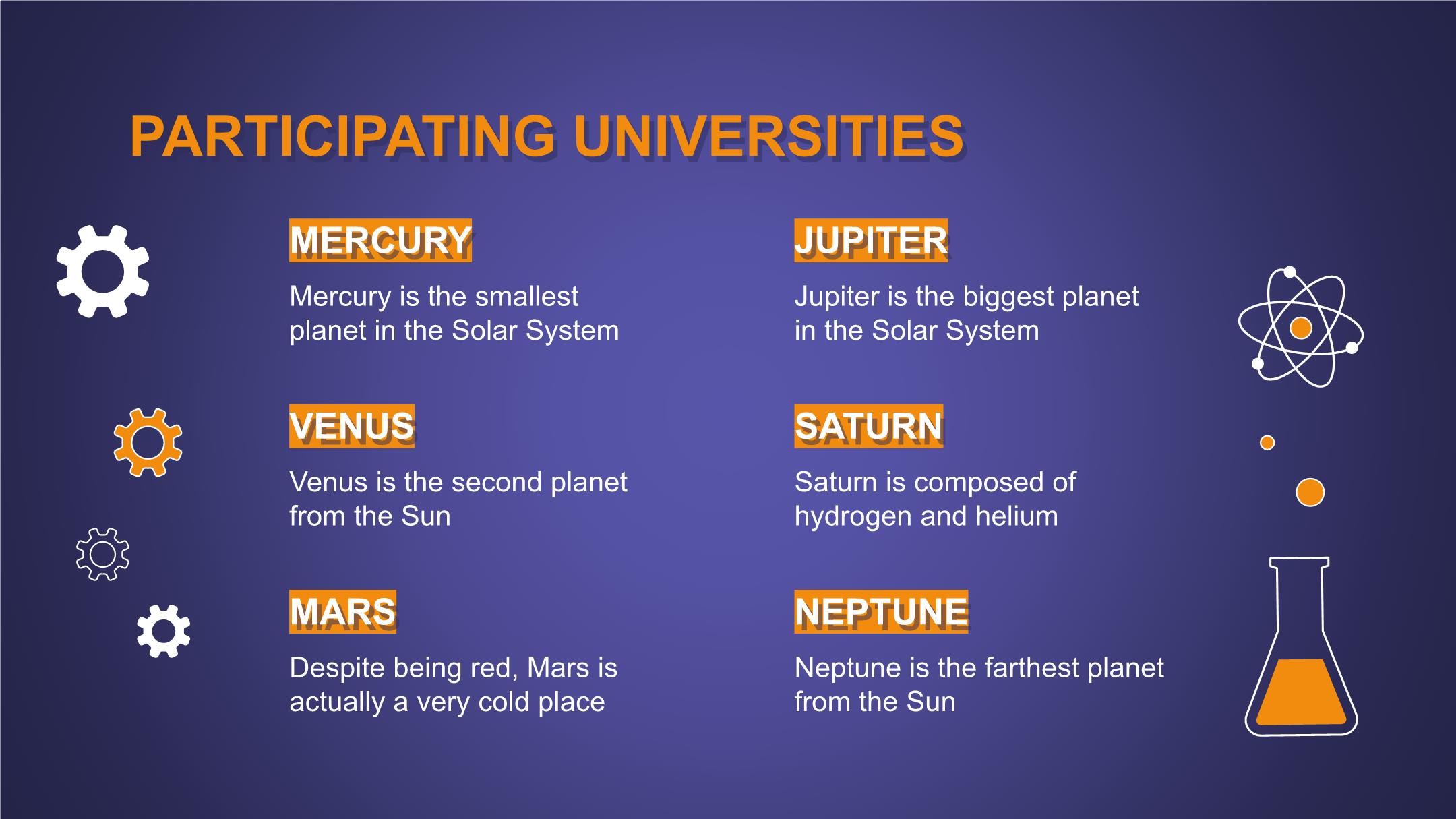 PARTICIPATING UNIVERSITIES

MERCURY

Mercury is the smallest planet in the Solar System

VENUS

Venus is the second planet from the Sun

MARS

Despite being red, Mars is actually a very cold place

JUPITER

Jupiter is the biggest planet in the Solar System

SATURN

Saturn is composed of hydrogen and helium

NEPTUNE

Neptune is the farthest planet from the Sun